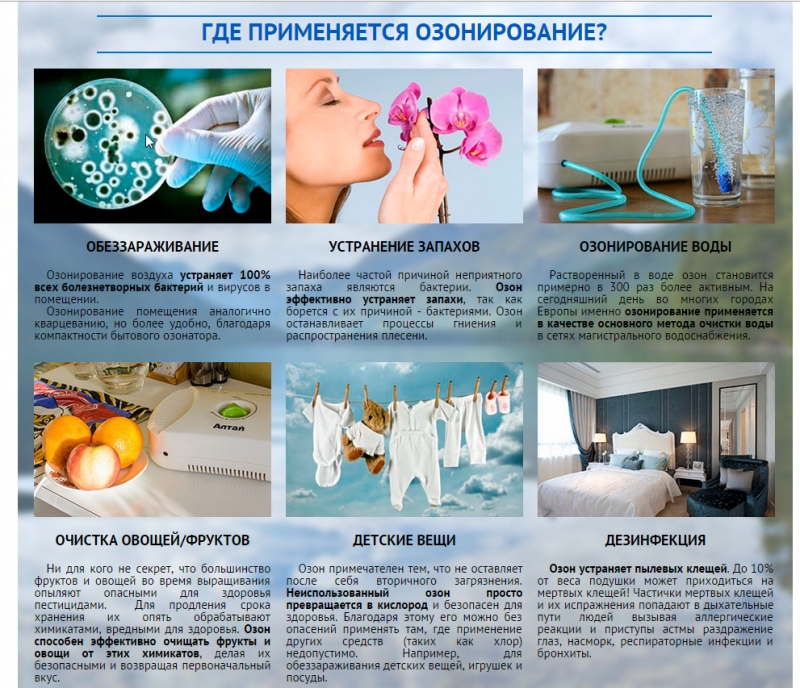 ГДЕ ПРИМЕНЯЕТСЯ ОЗОНИРОВАНИЕ?

ОБЕЗЗАРАЖИВАНИЕ

Озонирование воздуха устраняет 100% всех болезнетворных бактерий и вирусов в помещении.
Озонирование помещения аналогично кварцеванию, но более удобно, благодаря компактности бытового озонатора.

УСТРАНЕНИЕ ЗАПАХОВ

Наиболее частой причиной неприятного запаха являются бактерии. Озон эффективно устраняет запахи, так как борется с их причиной - бактериями. Озон останавливает процессы гниения и распространения плесени.

ОЗОНИРОВАНИЕ ВОДЫ

Растворенный в воде озон становится примерно в 300 раз более активным. На сегодняшний день во многих городах Европы именно озонирование применяется в качестве основного метода очистки воды в сетях магистрального водоснабжения.

Алтай

ОЧИСТКА ОВОЩЕЙ/ФРУКТОВ

Ни для кого не секрет, что большинство фруктов и овощей во время выращивания опыляют опасными для здоровья пестицидами. Для продления срока хранения их опять обрабатывают химикатами, вредными для здоровья. Озон способен эффективно очищать фрукты и овощи от этих химикатов, делая их безопасными и возвращая первоначальный вкус.

ДЕТСКИЕ ВЕЩИ

Озон примечателен тем, что не оставляет после себя вторичного загрязнения. Неиспользованный озон просто превращается в кислород и безопасен для здоровья. Благодаря этому его можно без опасений применять там, где применение других средств (таких как хлор) недопустимо. Например, для обеззараживания детских вещей, игрушек и посуды.

ДЕЗИНФЕКЦИЯ

Озон устраняет пылевых клещей. До 10% от веса подушки может приходиться на мертвых клещей! Частички мертвых клещей и их испражнения попадают в дыхательные пути людей вызывая аллергические реакции и приступы астмы раздражение глаз, насморк, респираторные инфекции и бронхиты.